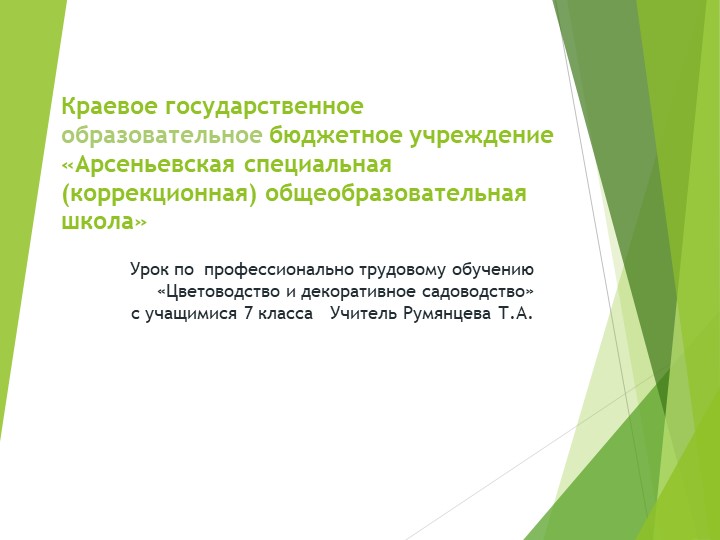 Краевое государственное образовательное бюджетное учреждение «Арсеньевская специальная (коррекционная) общеобразовательная школа»

Урок по профессионально трудовому обучению «Цветоводство и декоративное садоводство» с учащимися 7 класса Учитель Румянцева Т.А.